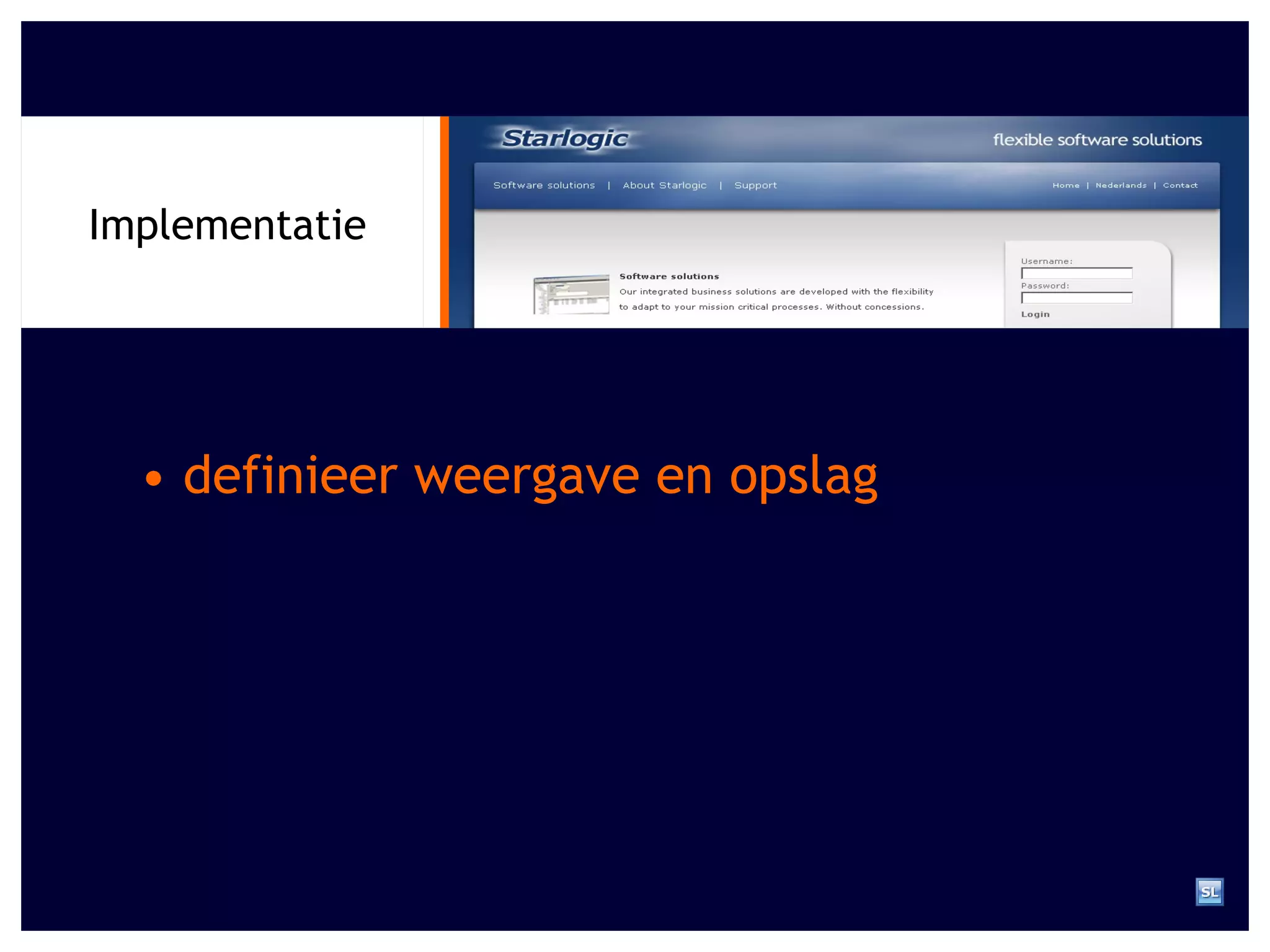 Implementatie

Starlogic

flexible software solutions

Software solutions | About Starlogic | Support

Home | Nederlands | Contact

Software solutions

Our integrated business solutions are developed with the flexibility to adapt to your mission critical processes. Without concessions.

Username:

Password:

Login

• definieer weergave en opslag

SL